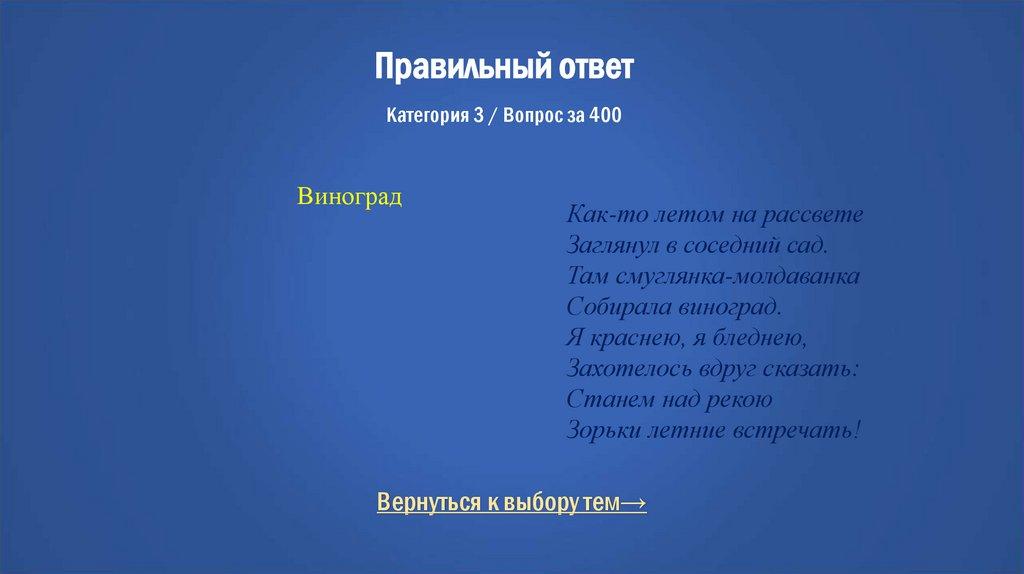 Правильный ответ

Категория 3 / Вопрос за 400

Виноград

Как-то летом на рассвете
Заглянул в соседний сад.
Там смуглянка-молдаванка
Собирала виноград.
Я краснею, я бледнею,
Захотелось вдруг сказать:
Станем над рекою
Зорьки летние встречать!

Вернуться к выбору тем→